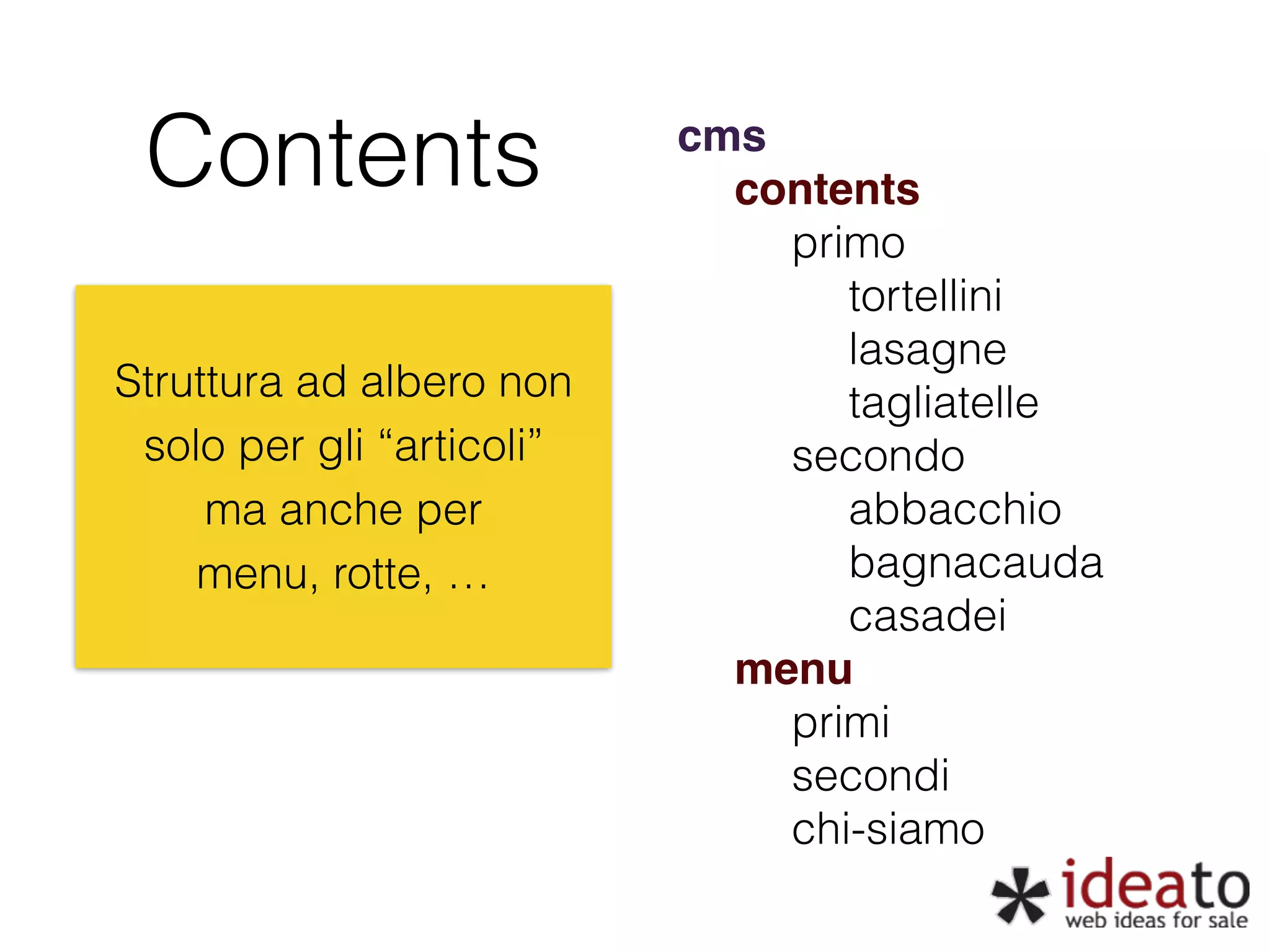 Contents

Struttura ad albero non solo per gli “articoli” ma anche per menu, rotte, …

cms
contents
primo
tortellini
lasagne
tagliatelle
secondo
abbacchio
bagnacauda
casadei
menu
primi
secondi
chi-siamo

ideato
web ideas for sale